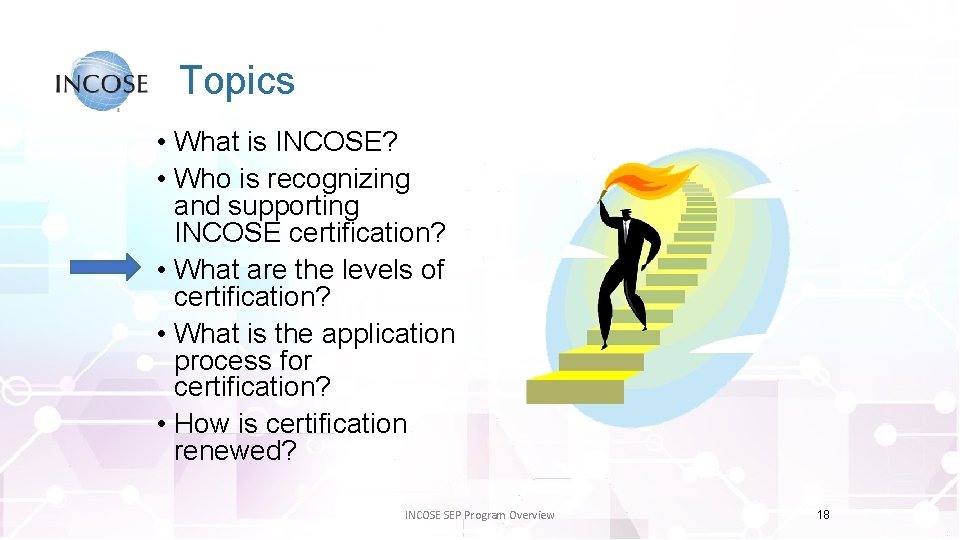 INCOSE

Topics

• What is INCOSE?
• Who is recognizing and supporting INCOSE certification?
• What are the levels of certification?
• What is the application process for certification?
• How is certification renewed?

INCOSE SEP Program Overview

18